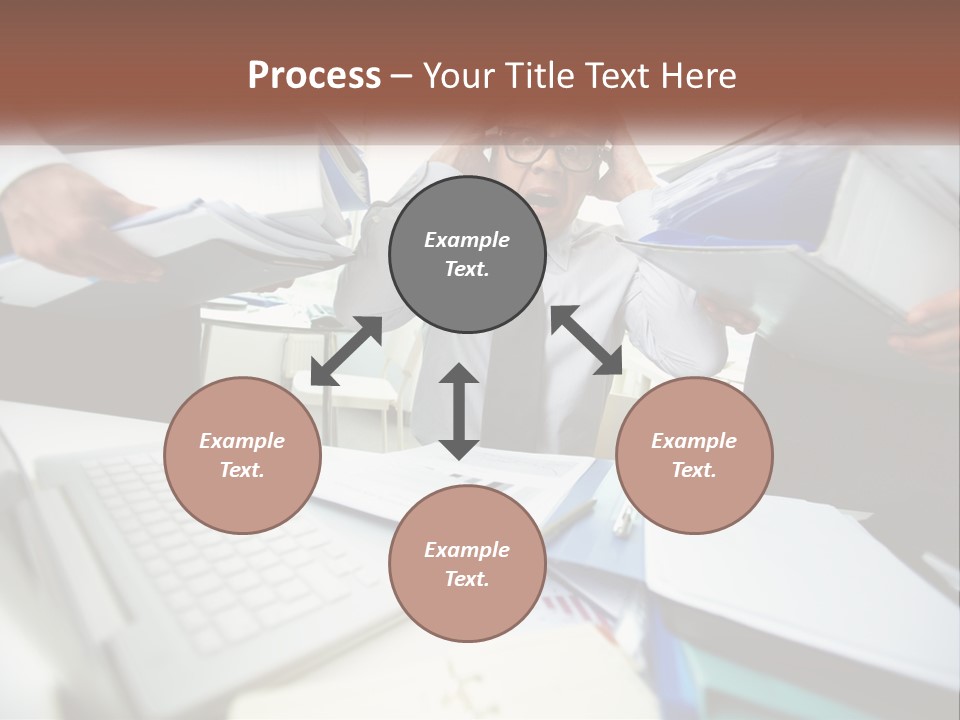 Process – Your Title Text Here

Example Text.

Example Text.

Example Text.

Example Text.